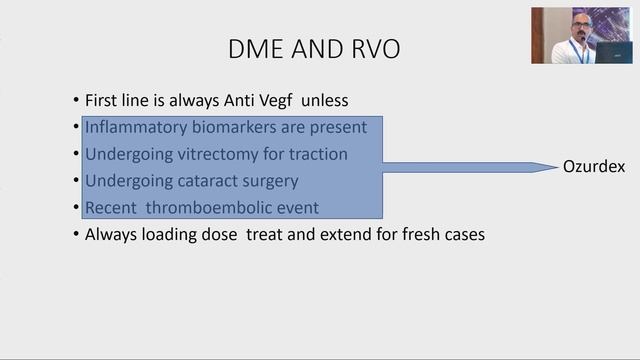 DME AND RVO

• First line is always Anti Vegf unless
• Inflammatory biomarkers are present
• Undergoing vitrectomy for traction
• Undergoing cataract surgery
• Recent thromboembolic event
• Always loading dose treat and extend for fresh cases

Ozurdex